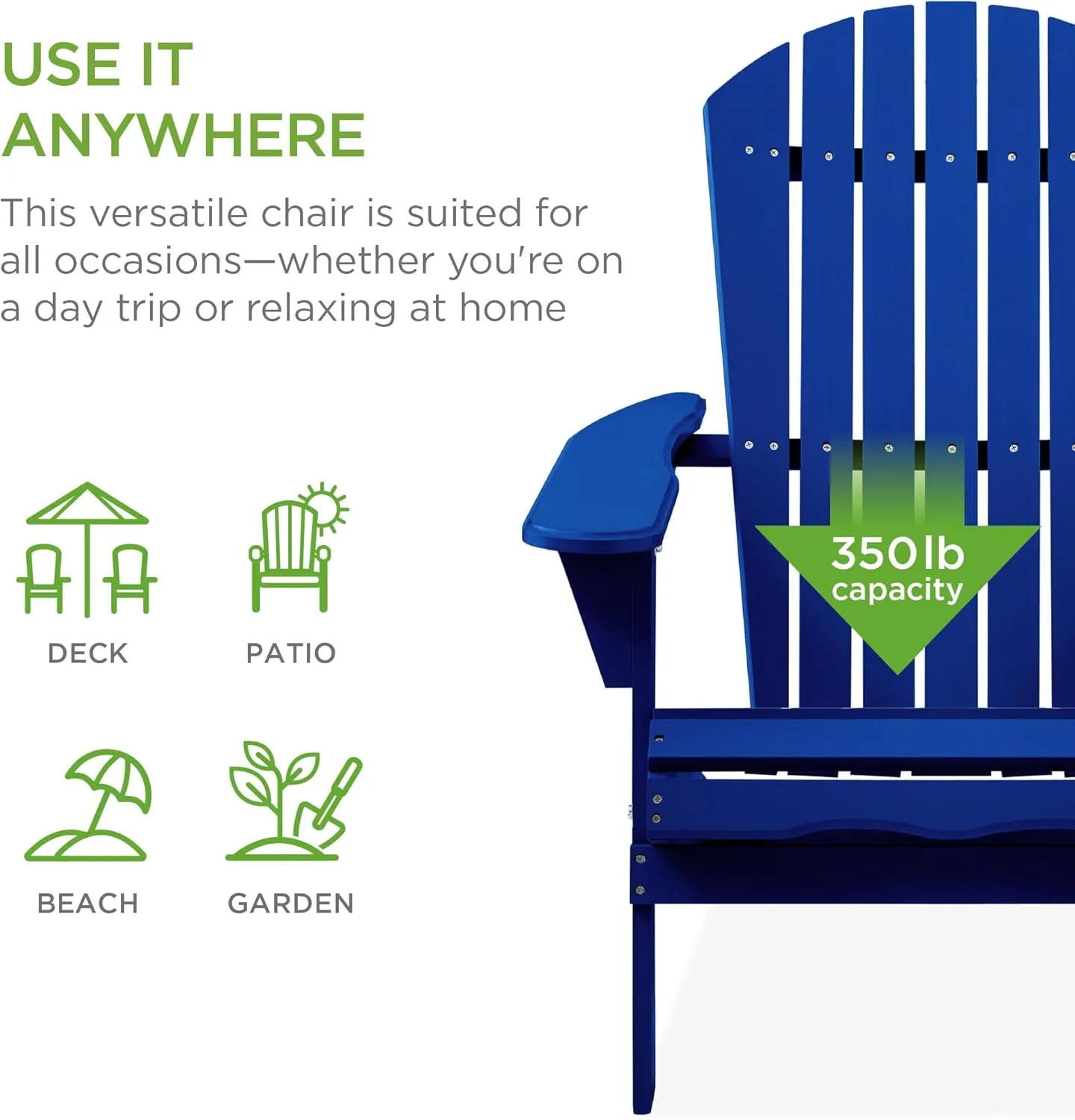 USE IT ANYWHERE

This versatile chair is suited for all occasions—whether you're on a day trip or relaxing at home

DECK

PATIO

BEACH

GARDEN

350lb capacity